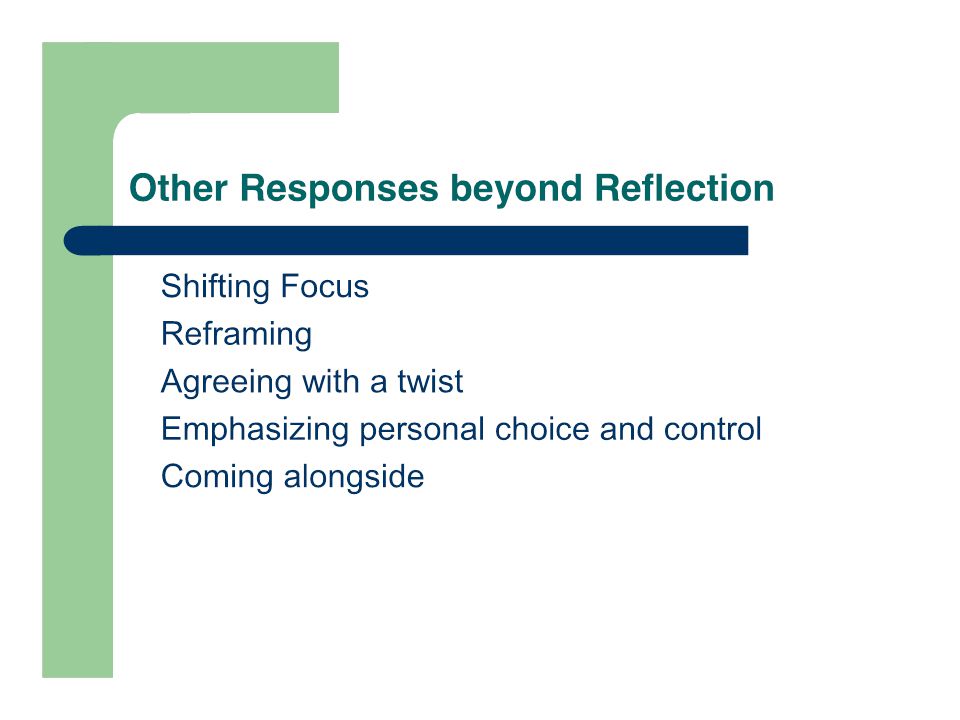 Other Responses beyond Reflection

Shifting Focus
Reframing
Agreeing with a twist
Emphasizing personal choice and control
Coming alongside